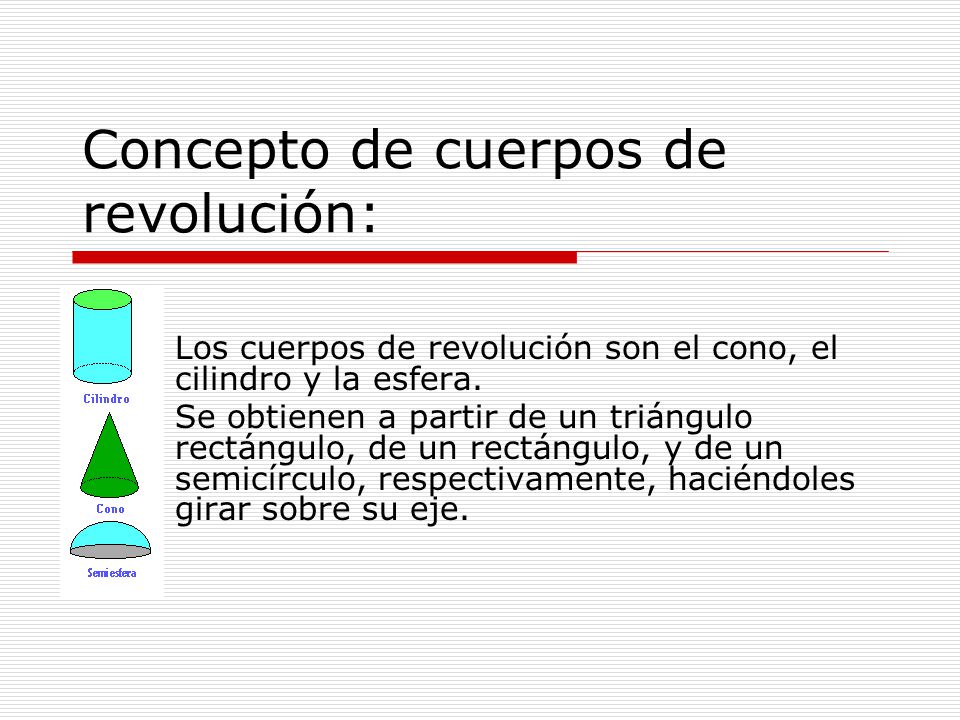 Concepto de cuerpos de revolución:

Cilindro

Cono

Semiesfera

Los cuerpos de revolución son el cono, el cilindro y la esfera.

Se obtienen a partir de un triángulo rectángulo, de un rectángulo, y de un semicírculo, respectivamente, haciéndoles girar sobre su eje.